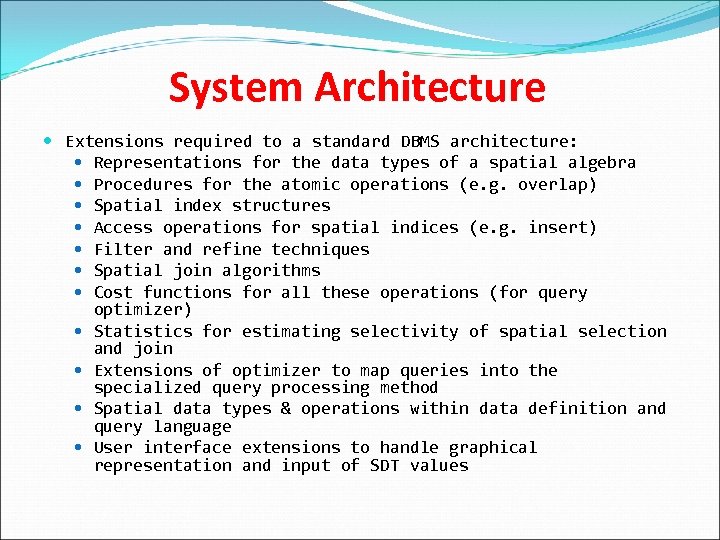 System Architecture

- Extensions required to a standard DBMS architecture:
  - Representations for the data types of a spatial algebra
  - Procedures for the atomic operations (e.g. overlap)
  - Spatial index structures
  - Access operations for spatial indices (e.g. insert)
  - Filter and refine techniques
  - Spatial join algorithms
  - Cost functions for all these operations (for query optimizer)
  - Statistics for estimating selectivity of spatial selection and join
  - Extensions of optimizer to map queries into the specialized query processing method
  - Spatial data types & operations within data definition and query language
  - User interface extensions to handle graphical representation and input of SDT values